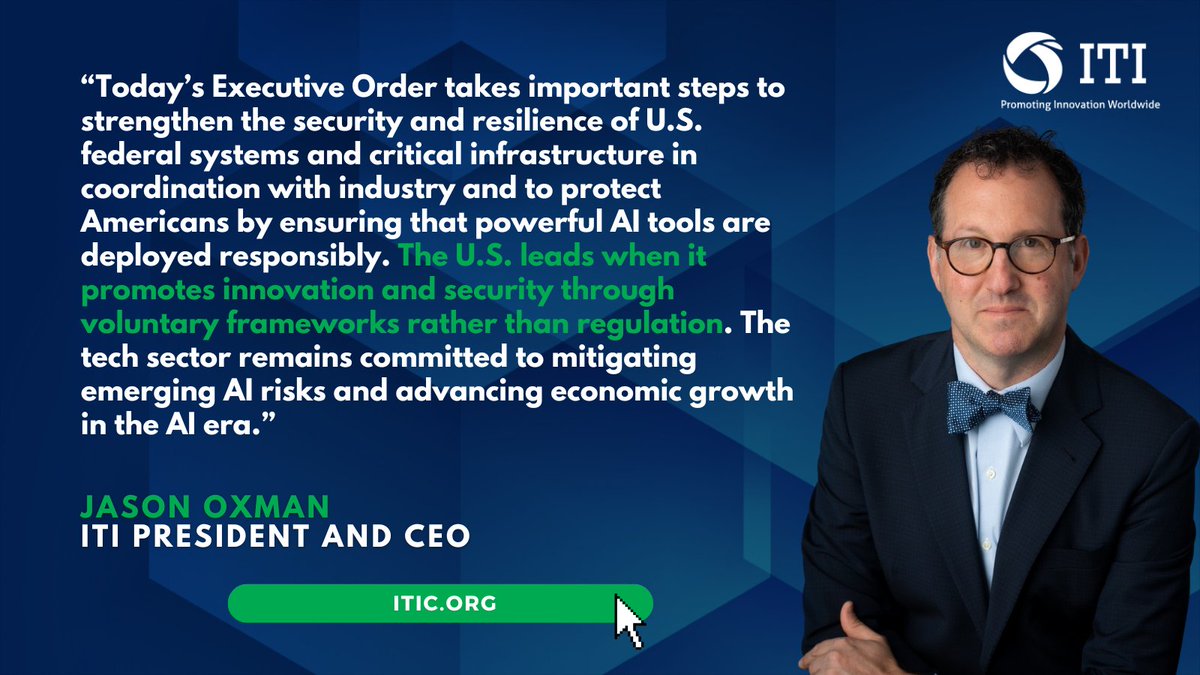 ITI
Promoting Innovation Worldwide

“Today’s Executive Order takes important steps to strengthen the security and resilience of U.S. federal systems and critical infrastructure in coordination with industry and to protect Americans by ensuring that powerful AI tools are deployed responsibly. The U.S. leads when it promotes innovation and security through voluntary frameworks rather than regulation. The tech sector remains committed to mitigating emerging AI risks and advancing economic growth in the AI era.”

JASON OXMAN
ITI PRESIDENT AND CEO

ITIC.ORG